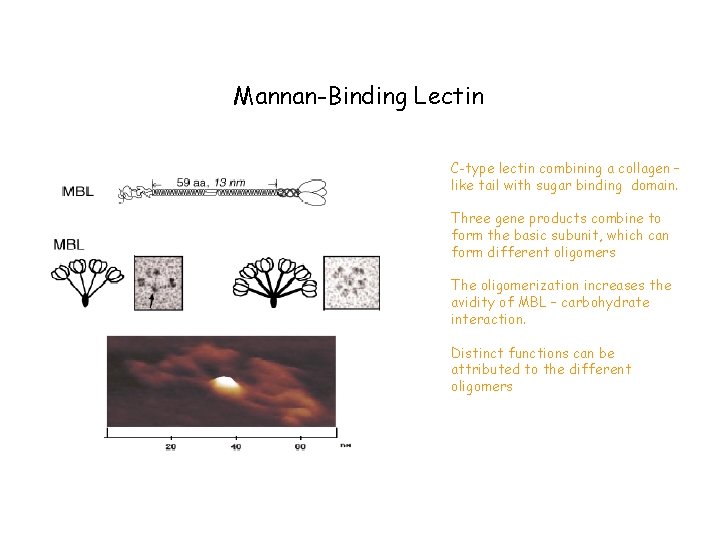 Mannan-Binding Lectin

MBL

59 aa, 13 nm

MBL

20 40 60 nm

C-type lectin combining a collagen – like tail with sugar binding domain.

Three gene products combine to form the basic subunit, which can form different oligomers

The oligomerization increases the avidity of MBL – carbohydrate interaction.

Distinct functions can be attributed to the different oligomers